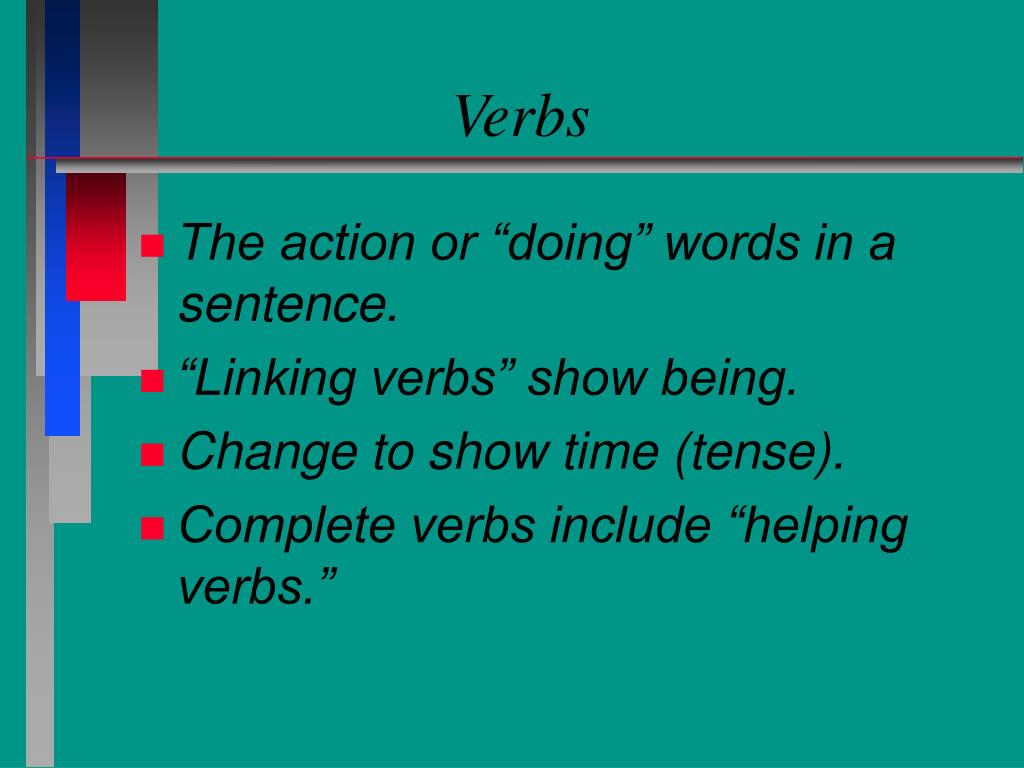 Verbs

The action or “doing” words in a sentence.

“Linking verbs” show being.

Change to show time (tense).

Complete verbs include “helping verbs.”